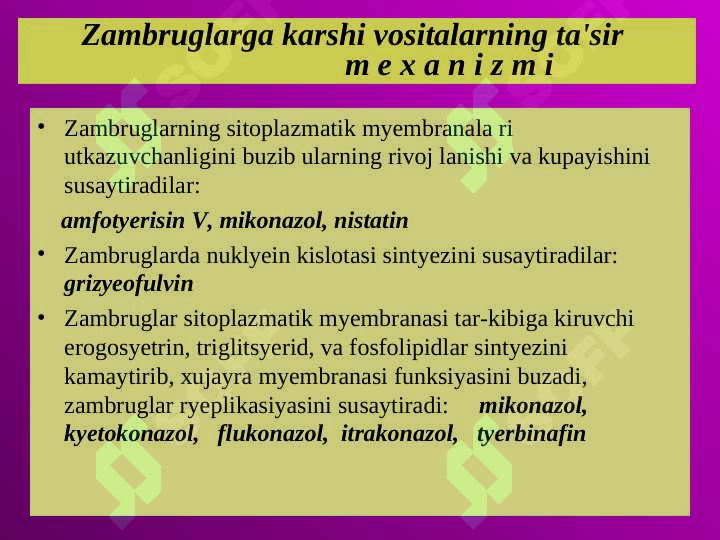 Zambruglarga karshi vositalarning ta'sir m e x a n i z m i

• Zambruglarning sitoplazmatik myembranala ri utkazuvchanligini buzib ularning rivoj lanishi va kupayishini susaytiradilar:

amfotyerisin V, mikonazol, nistatin

• Zambruglarda nuklyein kislotasi sintyezini susaytiradilar: grizyeofulvin

• Zambruglar sitoplazmatik myembranasi tar-kibiga kiruvchi erogosyetrin, triglitsyerid, va fosfolipidlar sintyezini kamaytirib, xujayra myembranasi funksiyasini buzadi, zambruglar ryeplikasiyasini susaytiradi: mikonazol, kyetokonazol, flukonazol, itrakonazol, tyerbinafin